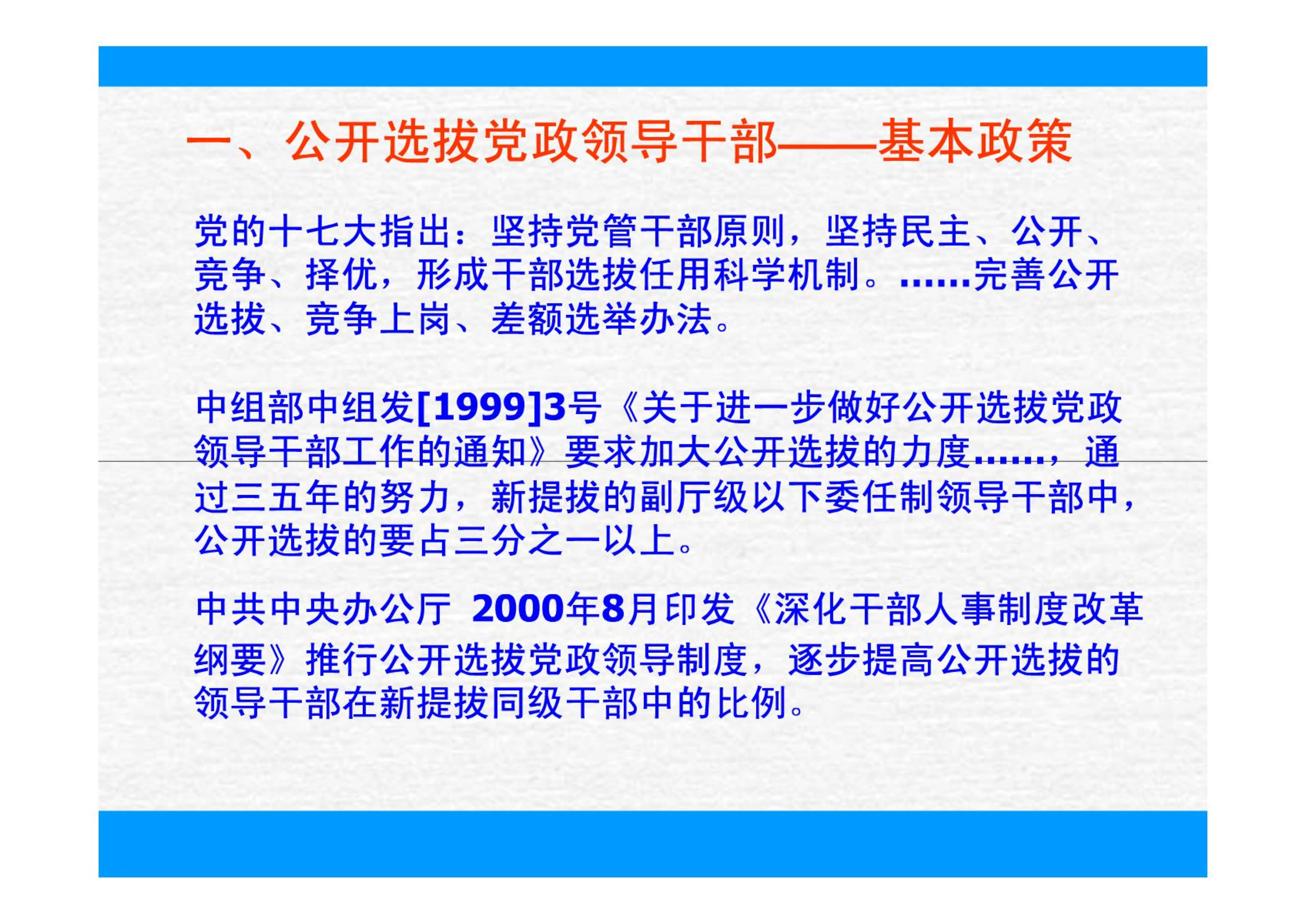 一、公开选拔党政领导干部——基本政策

党的十七大指出：坚持党管干部原则，坚持民主、公开、竞争、择优，形成干部选拔任用科学机制。……完善公开选拔、竞争上岗、差额选举办法。

中组部中组发[1999]3号《关于进一步做好公开选拔党政领导干部工作的通知》要求加大公开选拔的力度……，通过三五年的努力，新提拔的副厅级以下委任制领导干部中，公开选拔的要占三分之一以上。

中共中央办公厅 2000年8月印发《深化干部人事制度改革纲要》推行公开选拔党政领导制度，逐步提高公开选拔的领导干部在新提拔同级干部中的比例。